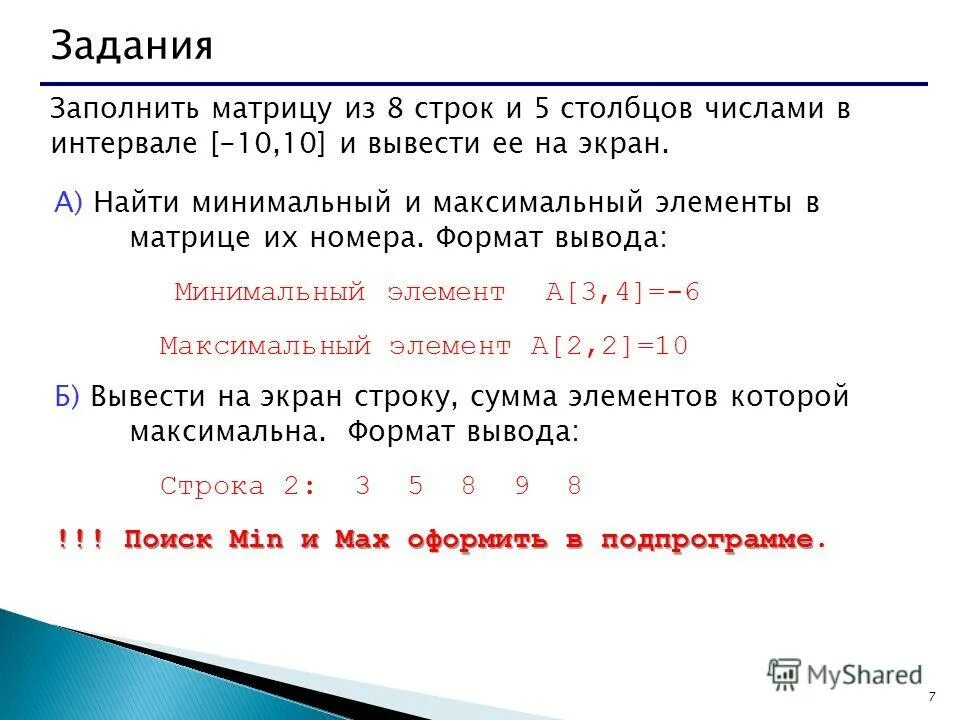 Задания

Заполнить матрицу из 8 строк и 5 столбцов числами в интервале [-10,10] и вывести ее на экран.

А) Найти минимальный и максимальный элементы в матрице их номера. Формат вывода:

Минимальный элемент A[3,4]=-6

Максимальный элемент A[2,2]=10

Б) Вывести на экран строку, сумма элементов которой максимальна. Формат вывода:

Строка 2: 3 5 8 9 8

!!! Поиск Min и Max оформить в подпрограмме.

MyShared

7